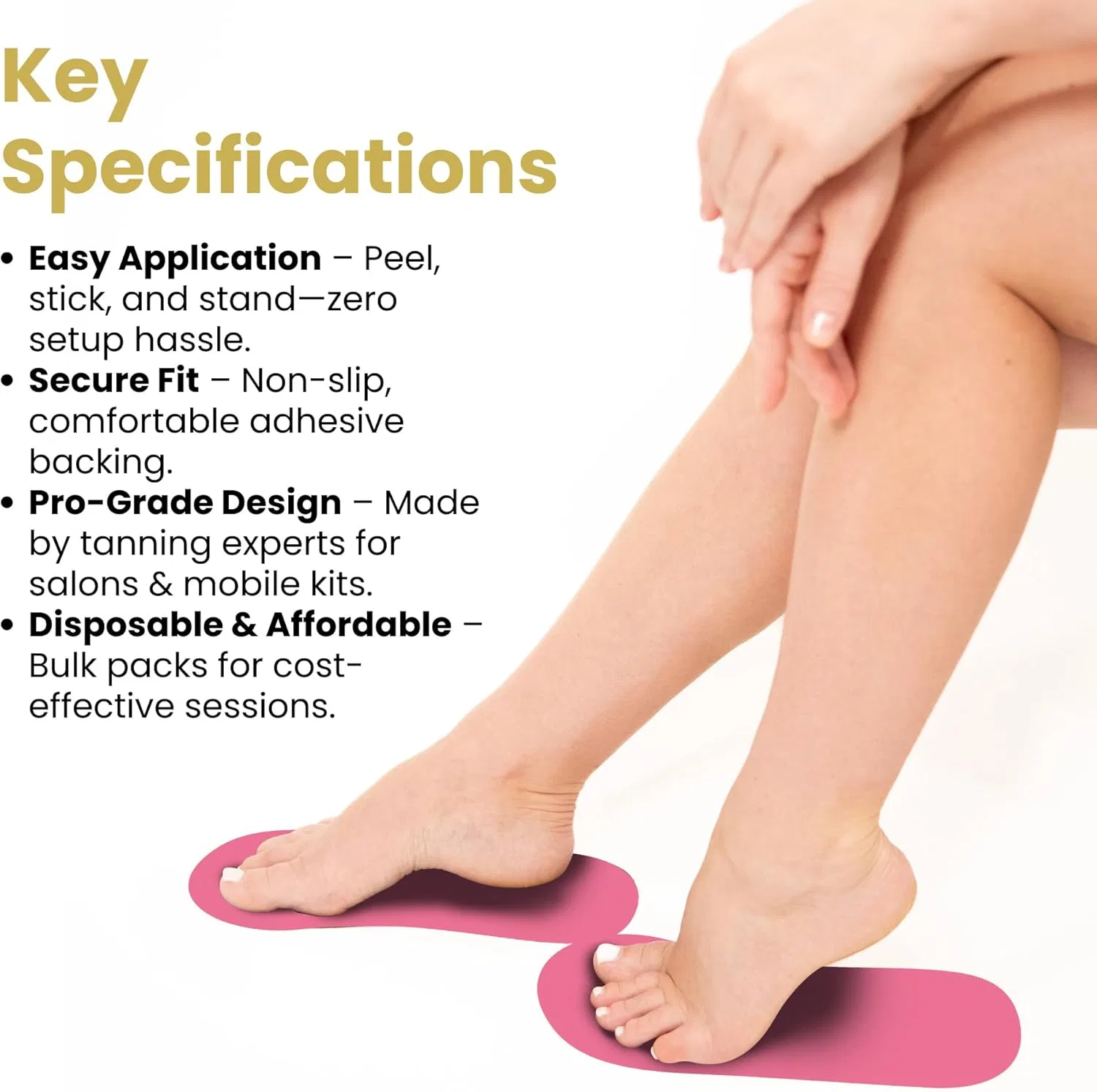 Key Specifications

• Easy Application – Peel, stick, and stand—zero setup hassle.
• Secure Fit – Non-slip, comfortable adhesive backing.
• Pro-Grade Design – Made by tanning experts for salons & mobile kits.
• Disposable & Affordable – Bulk packs for cost-effective sessions.